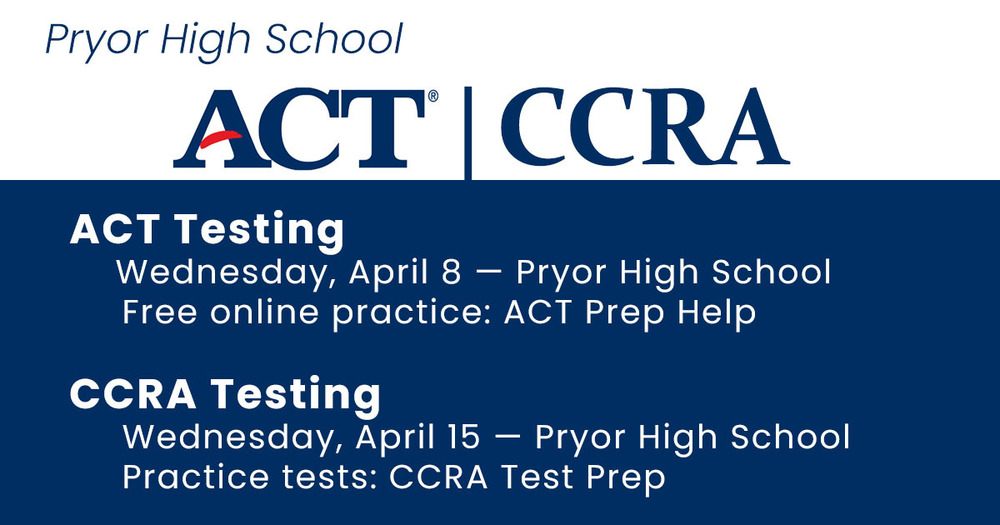 Pryor High School

ACT® | CCRA

ACT Testing
Wednesday, April 8 — Pryor High School
Free online practice: ACT Prep Help

CCRA Testing
Wednesday, April 15 — Pryor High School
Practice tests: CCRA Test Prep